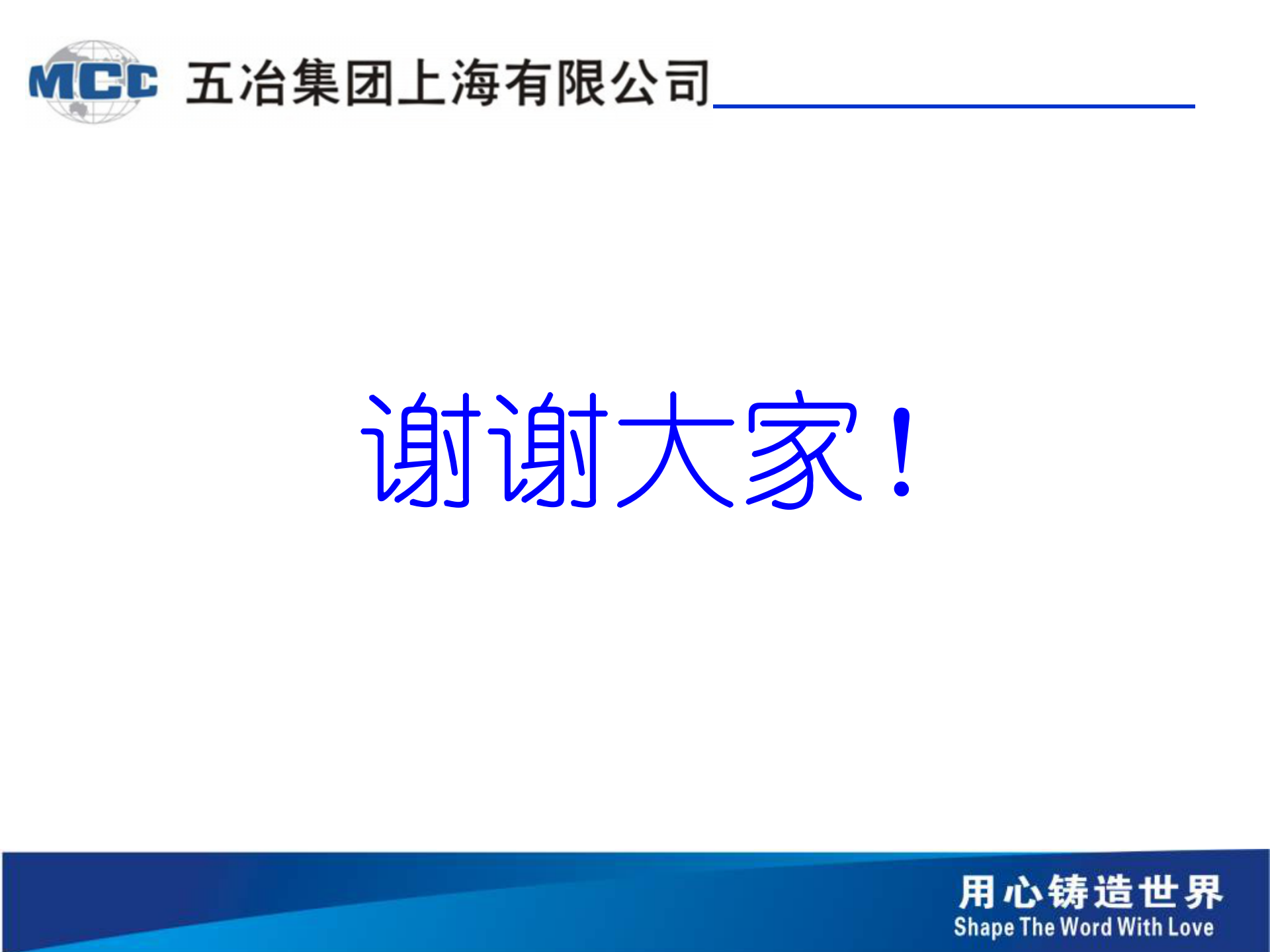 MCC 五冶集团上海有限公司

谢谢大家！

用心铸造世界
Shape The Word With Love